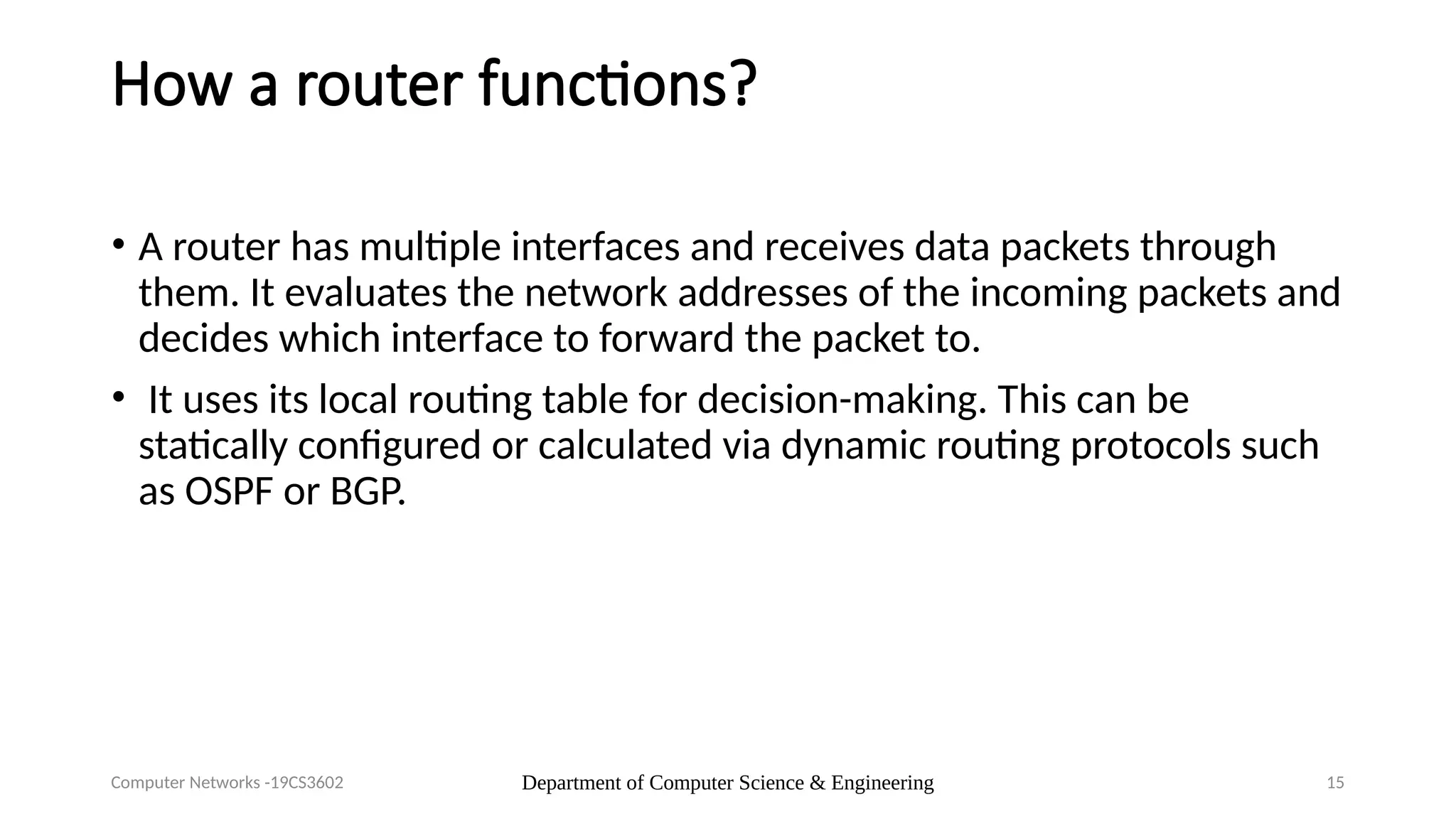 How a router functions?

• A router has multiple interfaces and receives data packets through them. It evaluates the network addresses of the incoming packets and decides which interface to forward the packet to.

• It uses its local routing table for decision-making. This can be statically configured or calculated via dynamic routing protocols such as OSPF or BGP.

Computer Networks -19CS3602

Department of Computer Science & Engineering

15